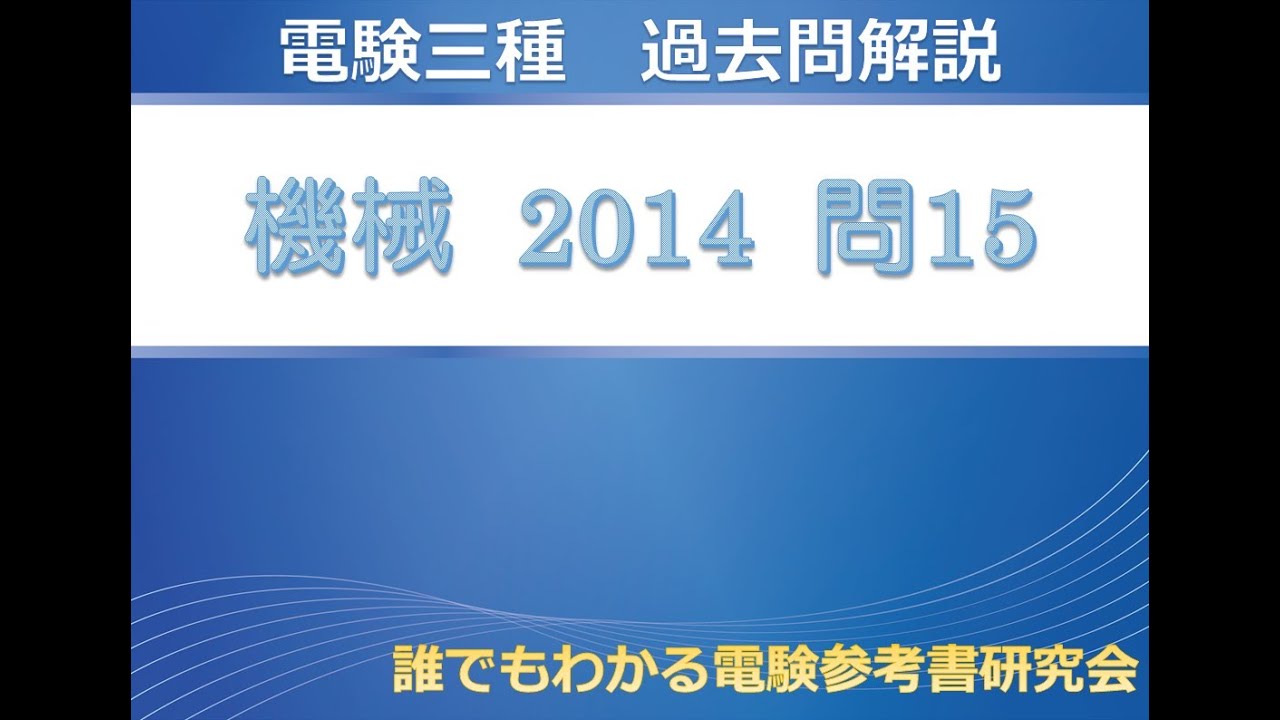 電験三種　過去問解説

機械　2014　問15

誰でもわかる電験参考書研究会